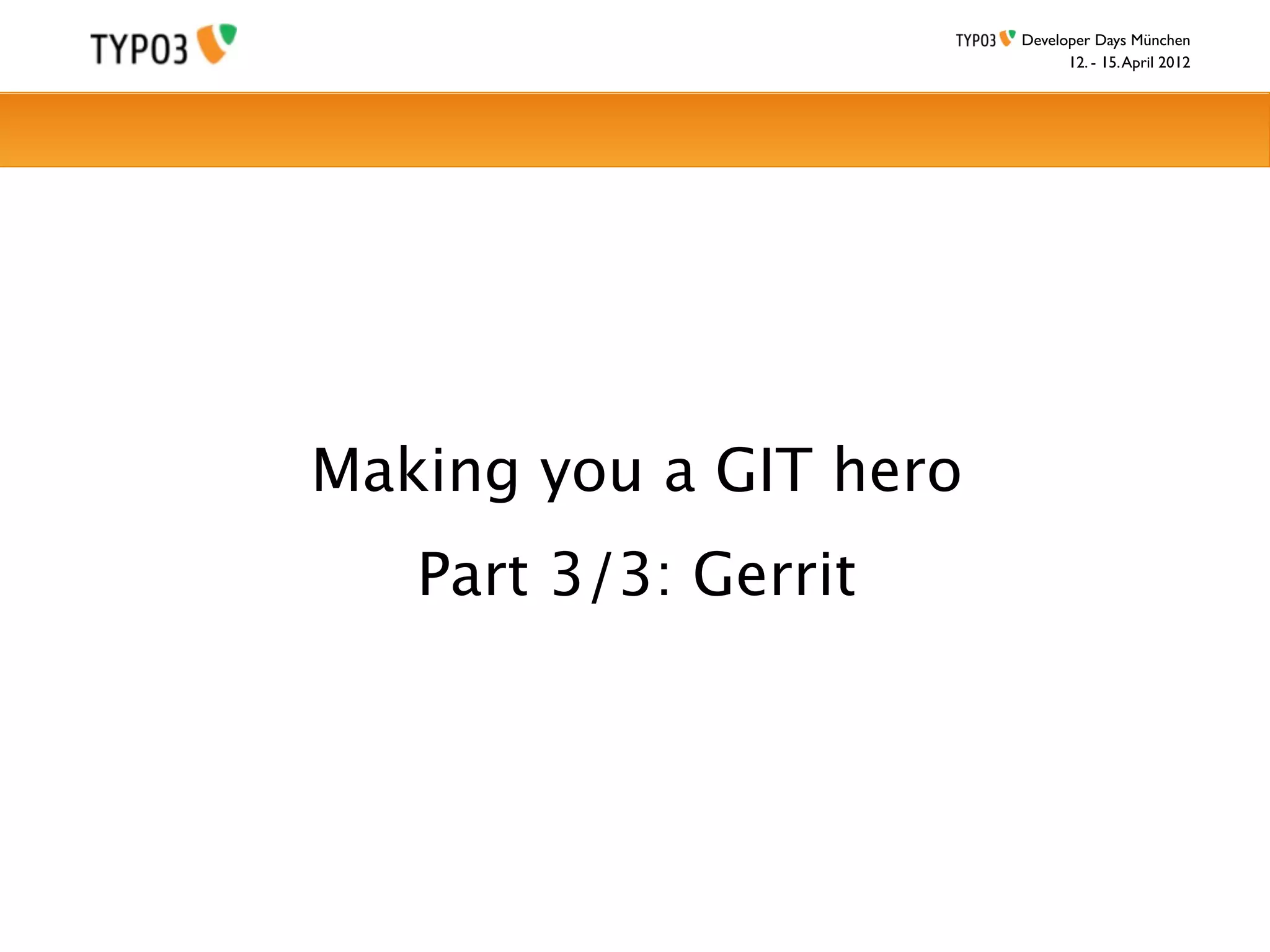 TYPO3

TYPO3 Developer Days München
12. - 15. April 2012

Making you a GIT hero

Part 3/3: Gerrit